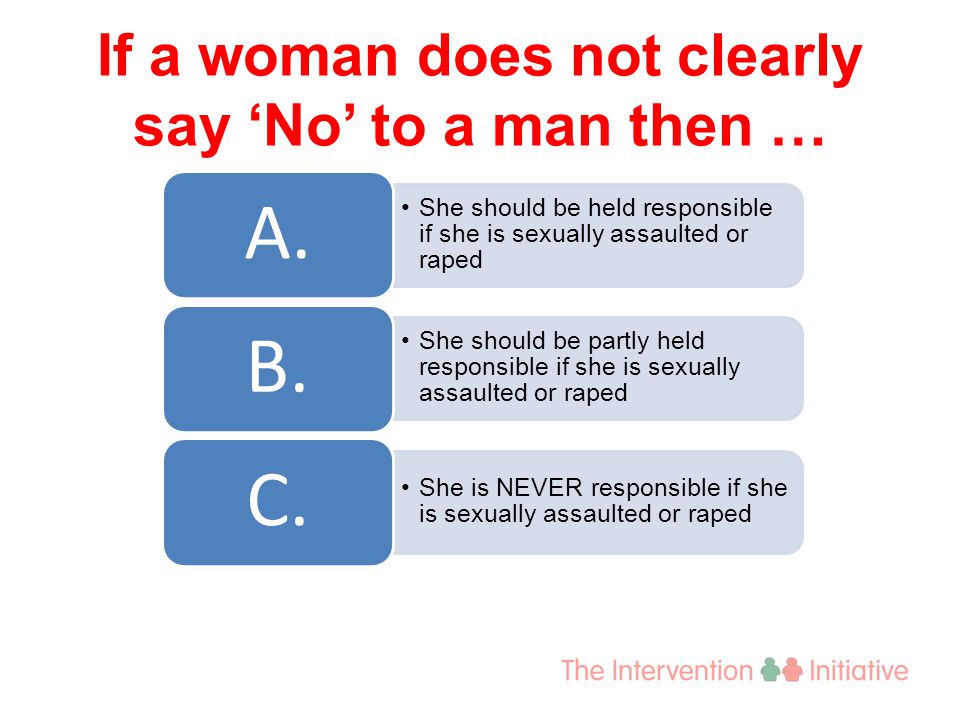 If a woman does not clearly say ‘No’ to a man then …

A.

• She should be held responsible if she is sexually assaulted or raped

B.

• She should be partly held responsible if she is sexually assaulted or raped

C.

• She is NEVER responsible if she is sexually assaulted or raped

The Intervention Initiative